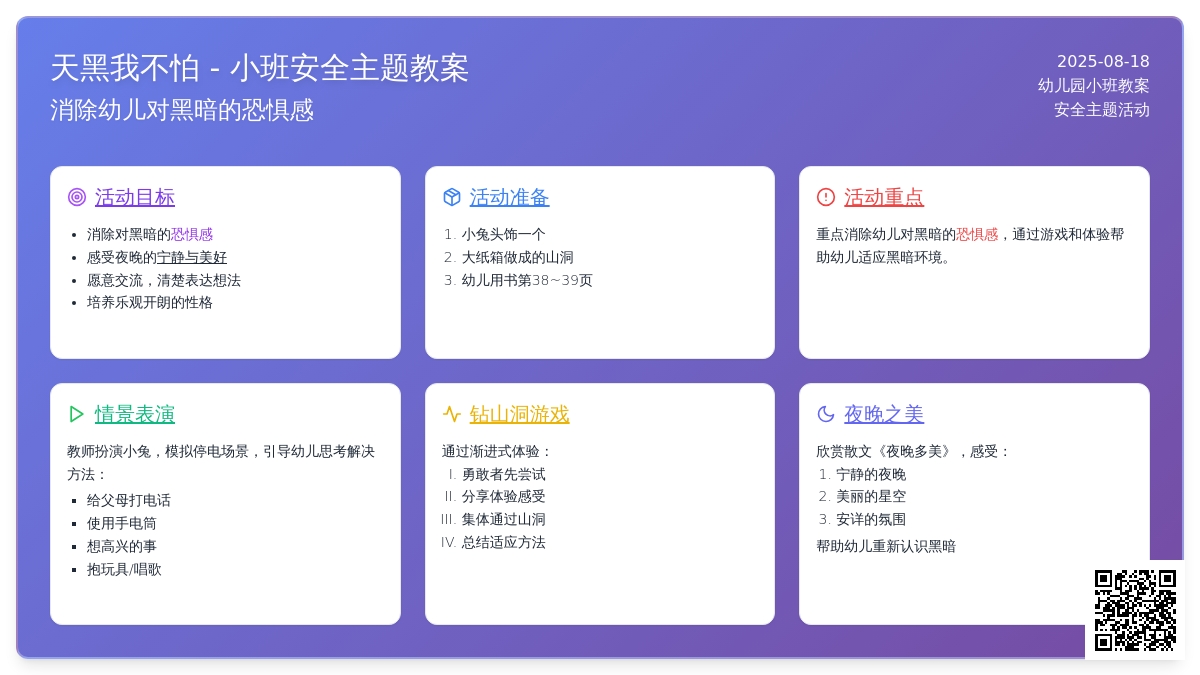 天黑我不怕 - 小班安全主题教案
消除幼儿对黑暗的恐惧感

2025-08-18
幼儿园小班教案
安全主题活动

活动目标
- 消除对黑暗的恐惧感
- 感受夜晚的宁静与美好
- 愿意交流，清楚表达想法
- 培养乐观开朗的性格

活动准备
1. 小兔头饰一个
2. 大纸箱做成的山洞
3. 幼儿用书第38~39页

活动重点
重点消除幼儿对黑暗的恐惧感，通过游戏和体验帮助幼儿适应黑暗环境。

情景表演
教师扮演小兔，模拟停电场景，引导幼儿思考解决方法：
- 给父母打电话
- 使用手电筒
- 想高兴的事
- 抱玩具/唱歌

钻山洞游戏
通过渐进式体验：
I. 勇敢者先尝试
II. 分享体验感受
III. 集体通过山洞
IV. 总结适应方法

夜晚之美
欣赏散文《夜晚多美》，感受：
1. 宁静的夜晚
2. 美丽的星空
3. 安详的氛围
帮助幼儿重新认识黑暗